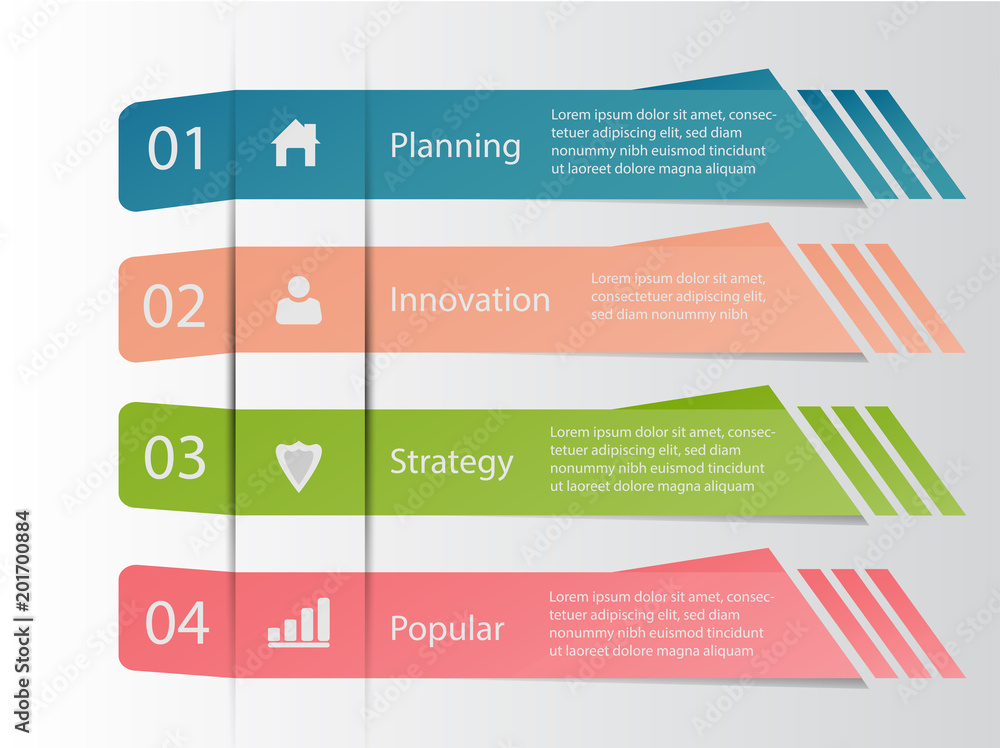 01

Planning

Lorem ipsum dolor sit amet, consectetuer adipiscing elit, sed diam nonummy nibh euismod tincidunt ut laoreet dolore magna aliquam

02

Innovation

Lorem ipsum dolor sit amet, consectetuer adipiscing elit, sed diam nonummy nibh

03

Strategy

Lorem ipsum dolor sit amet, consectetuer adipiscing elit, sed diam nonummy nibh euismod tincidunt ut laoreet dolore magna aliquam

04

Popular

Lorem ipsum dolor sit amet, consectetuer adipiscing elit, sed diam nonummy nibh euismod tincidunt ut laoreet dolore magna aliquam

Adobe Stock | #201700884